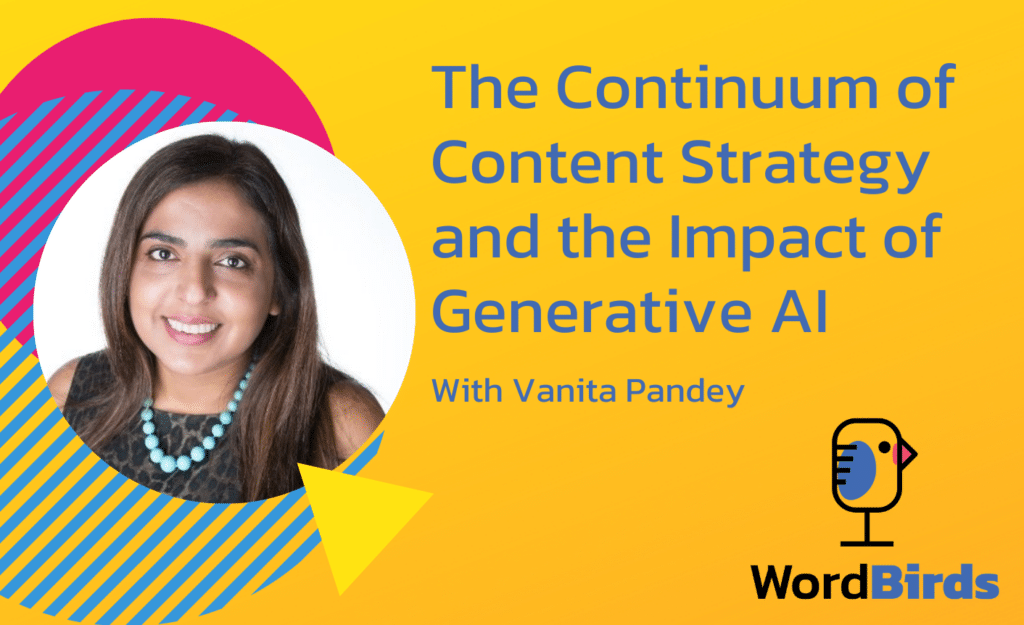 The Continuum of Content Strategy and the Impact of Generative AI

With Vanita Pandey

WordBirds